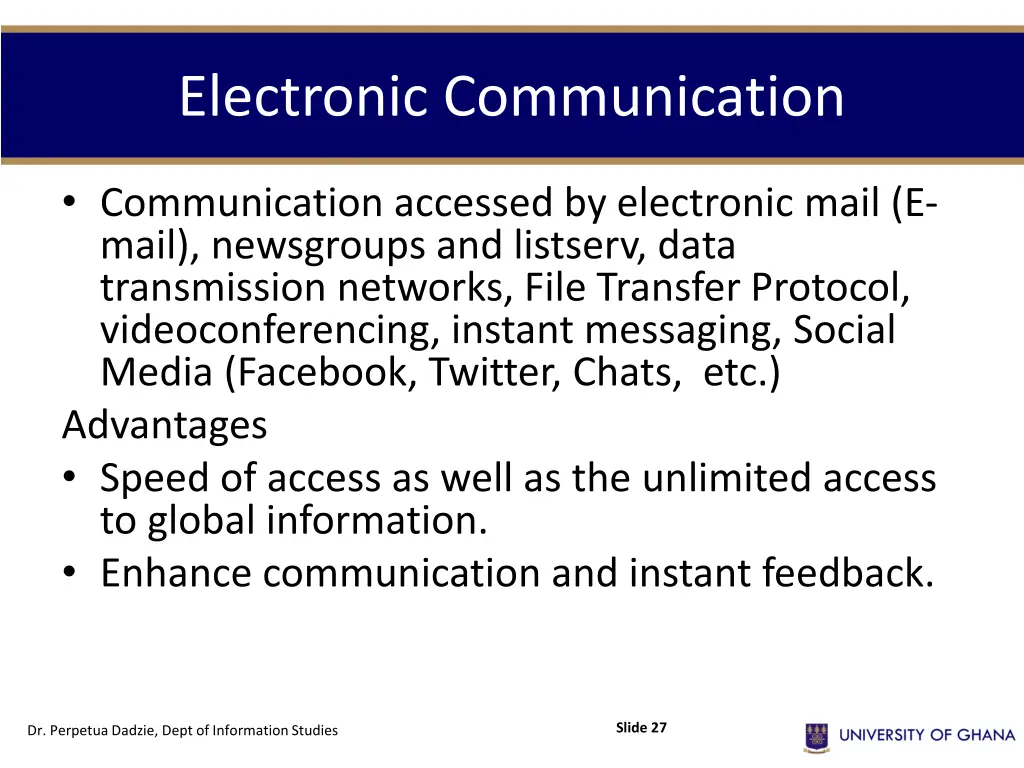 Electronic Communication

• Communication accessed by electronic mail (E-mail), newsgroups and listserv, data transmission networks, File Transfer Protocol, videoconferencing, instant messaging, Social Media (Facebook, Twitter, Chats, etc.)

Advantages

• Speed of access as well as the unlimited access to global information.
• Enhance communication and instant feedback.

Dr. Perpetua Dadzie, Dept of Information Studies

Slide 27

UNIVERSITY OF GHANA